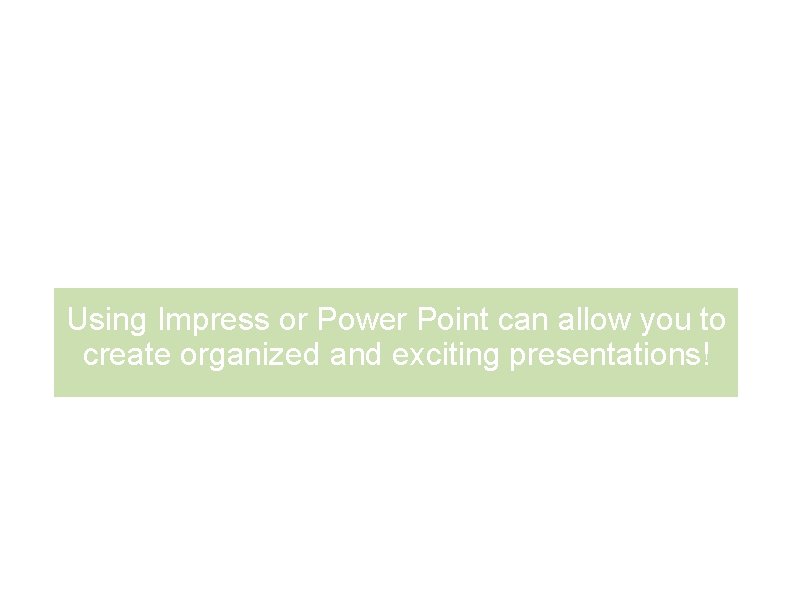 Using Impress or Power Point can allow you to create organized and exciting presentations!